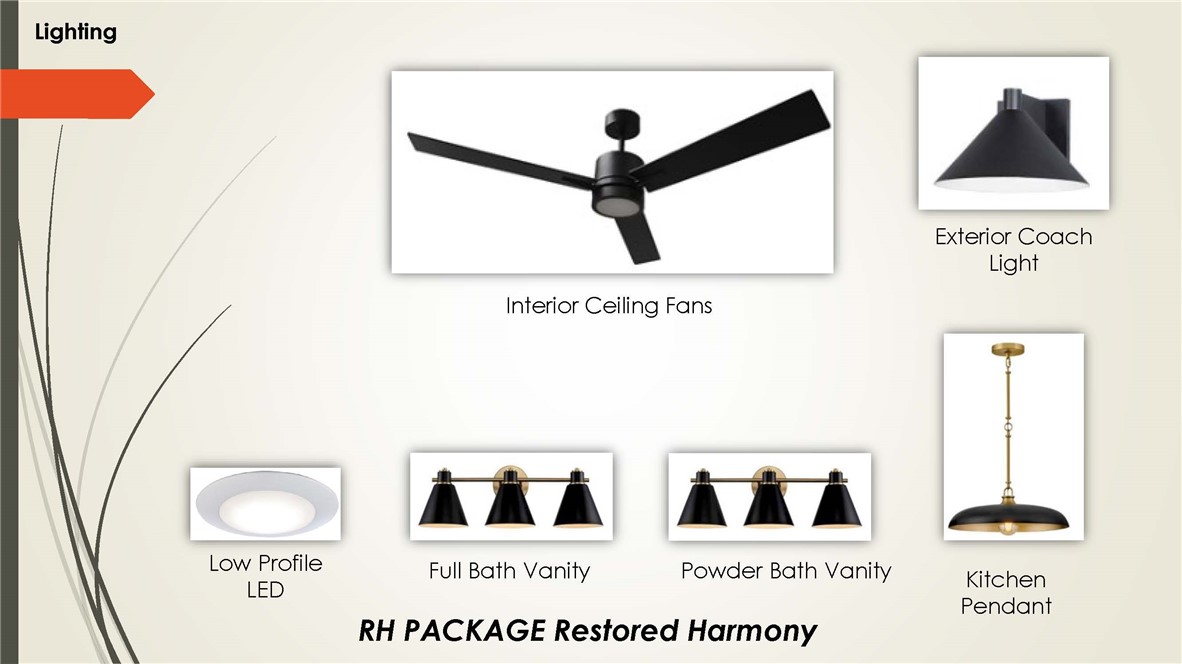 Lighting

Interior Ceiling Fans

Exterior Coach Light

Low Profile LED

Full Bath Vanity

Powder Bath Vanity

Kitchen Pendant

RH PACKAGE Restored Harmony